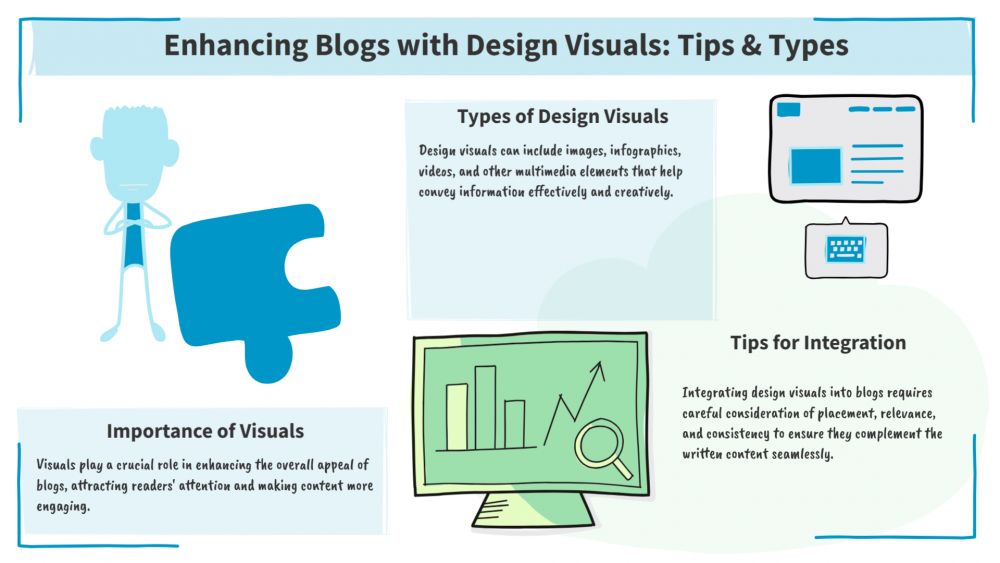 Enhancing Blogs with Design Visuals: Tips & Types

Types of Design Visuals

Design visuals can include images, infographics, videos, and other multimedia elements that help convey information effectively and creatively.

Tips for Integration

Integrating design visuals into blogs requires careful consideration of placement, relevance, and consistency to ensure they complement the written content seamlessly.

Importance of Visuals

Visuals play a crucial role in enhancing the overall appeal of blogs, attracting readers' attention and making content more engaging.